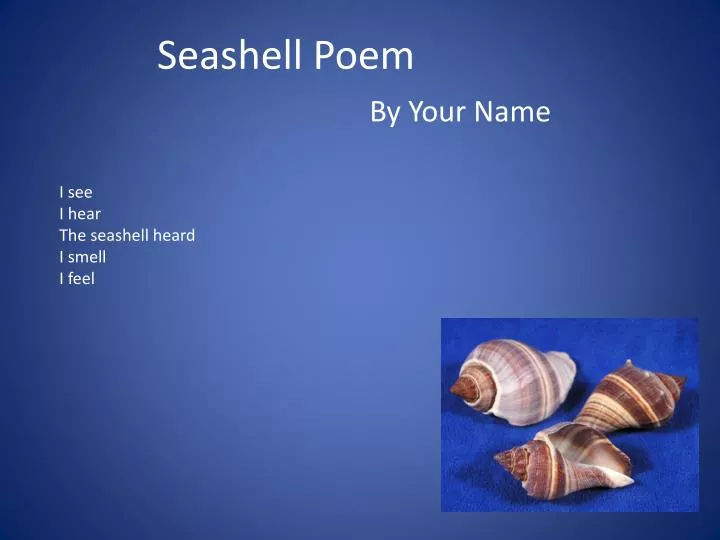 Seashell Poem

By Your Name

I see
I hear
The seashell heard
I smell
I feel